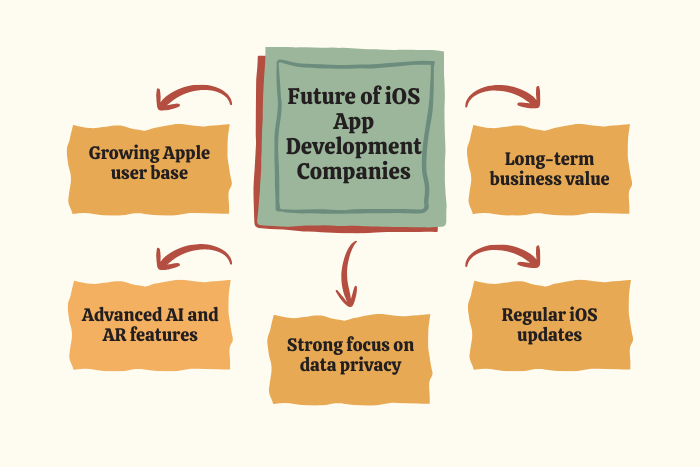 Future of iOS App Development Companies

Growing Apple user base

Long-term business value

Advanced AI and AR features

Strong focus on data privacy

Regular iOS updates